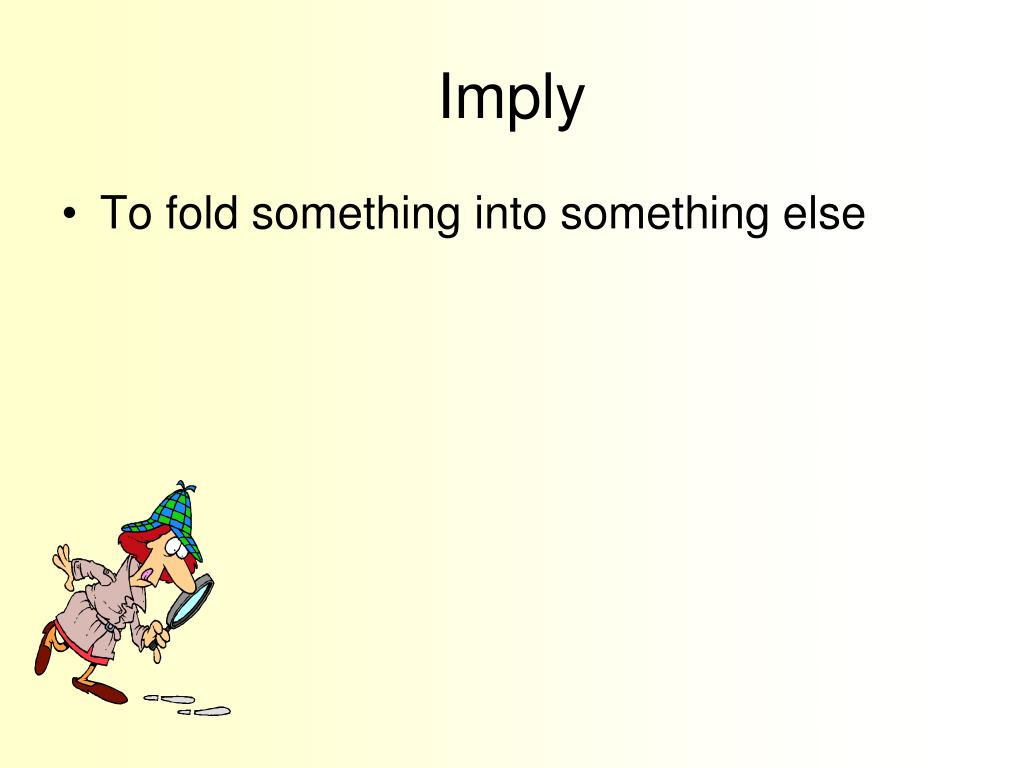 Imply

• To fold something into something else